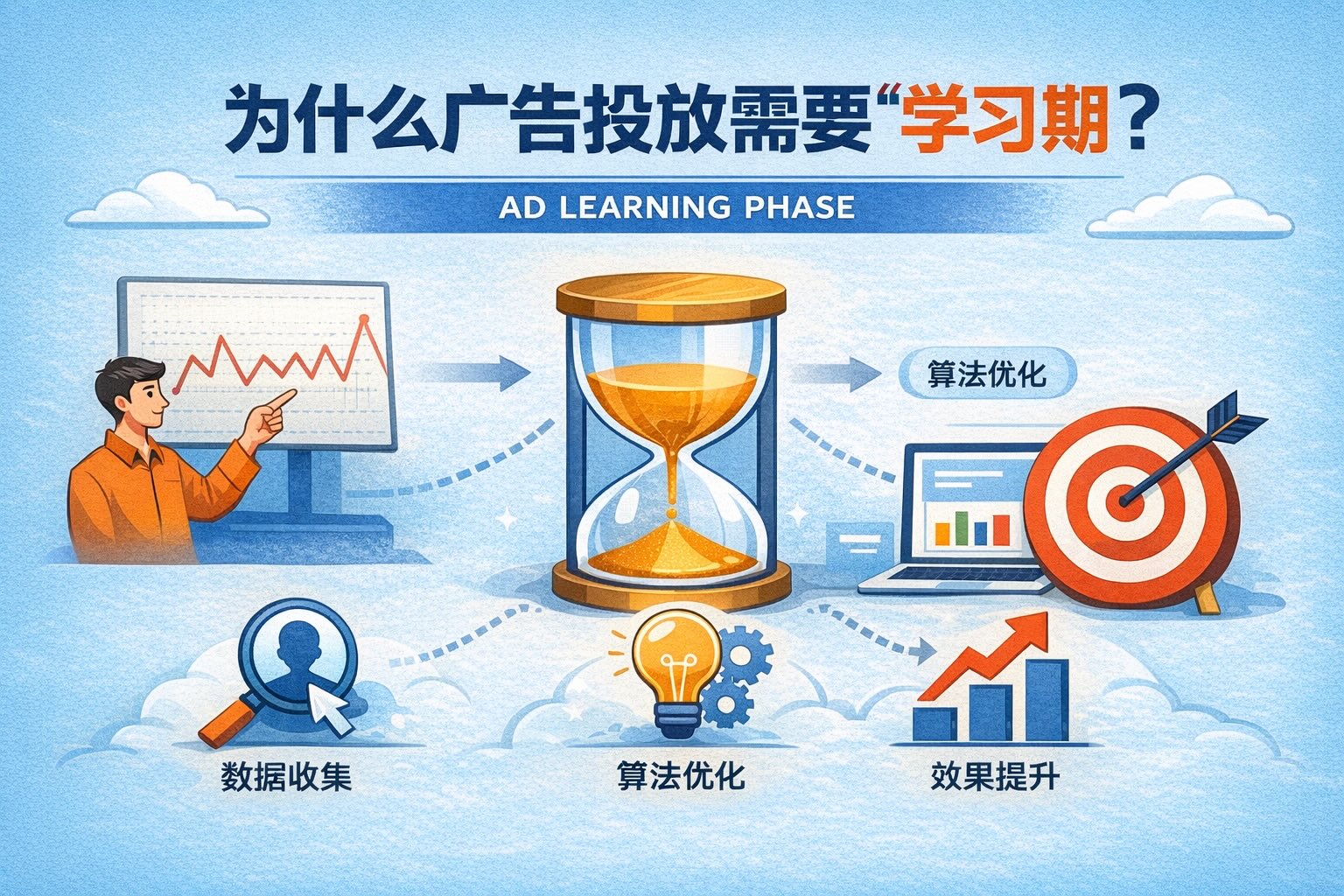 为什么广告投放需要“学习期？

AD LEARNING PHASE

算法优化

数据收集

算法优化

效果提升